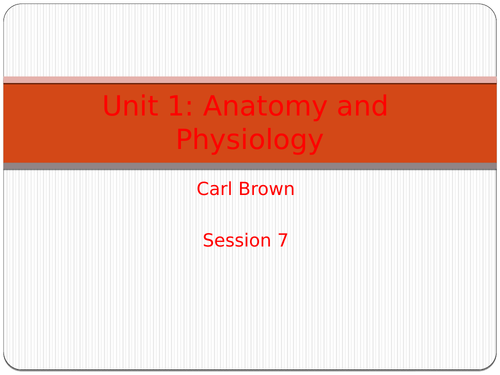 Unit 1: Anatomy and Physiology

Carl Brown

Session 7